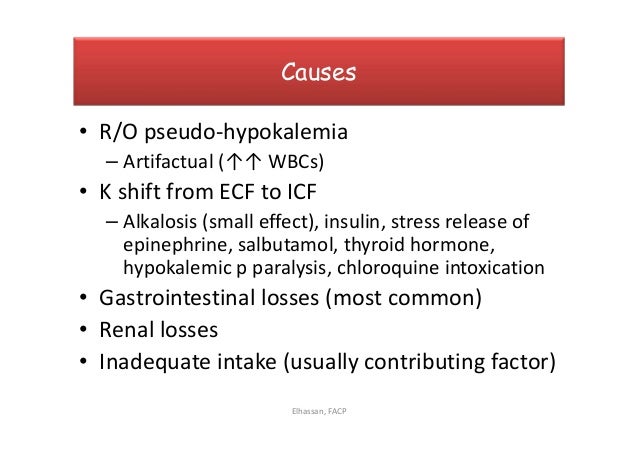 Causes

• R/O pseudo-hypokalemia
 – Artifactual (↑↑ WBCs)
• K shift from ECF to ICF
 – Alkalosis (small effect), insulin, stress release of epinephrine, salbutamol, thyroid hormone, hypokalemic p paralysis, chloroquine intoxication
• Gastrointestinal losses (most common)
• Renal losses
• Inadequate intake (usually contributing factor)

Elhassan, FACP